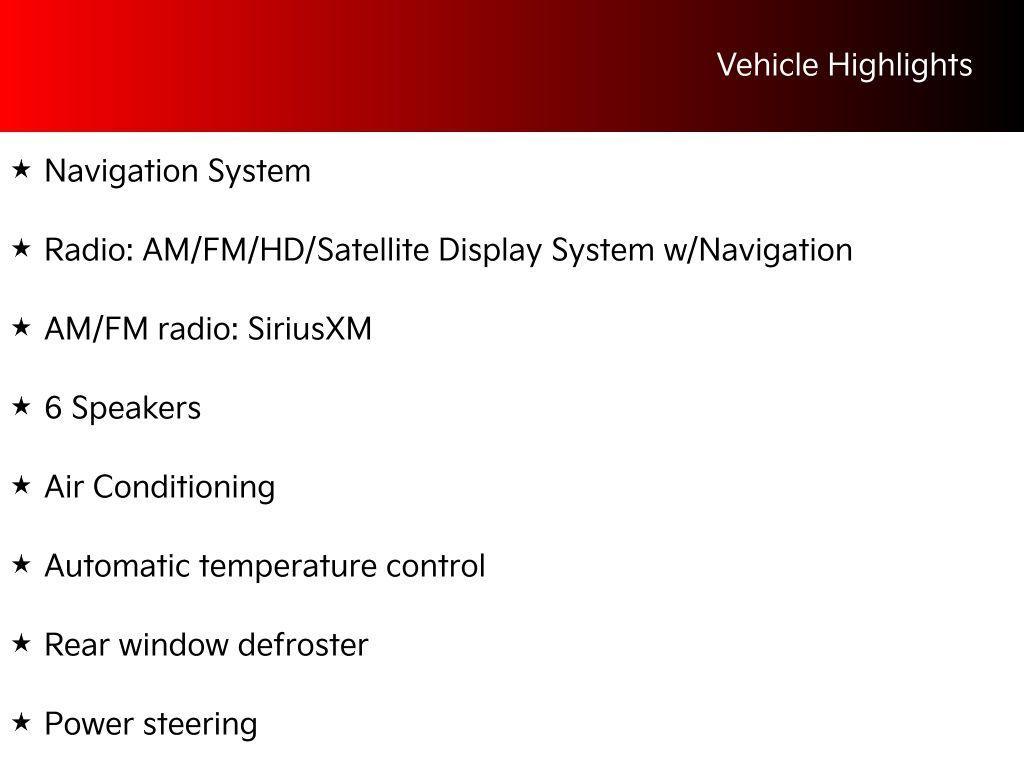 Vehicle Highlights

★ Navigation System

★ Radio: AM/FM/HD/Satellite Display System w/Navigation

★ AM/FM radio: SiriusXM

★ 6 Speakers

★ Air Conditioning

★ Automatic temperature control

★ Rear window defroster

★ Power steering